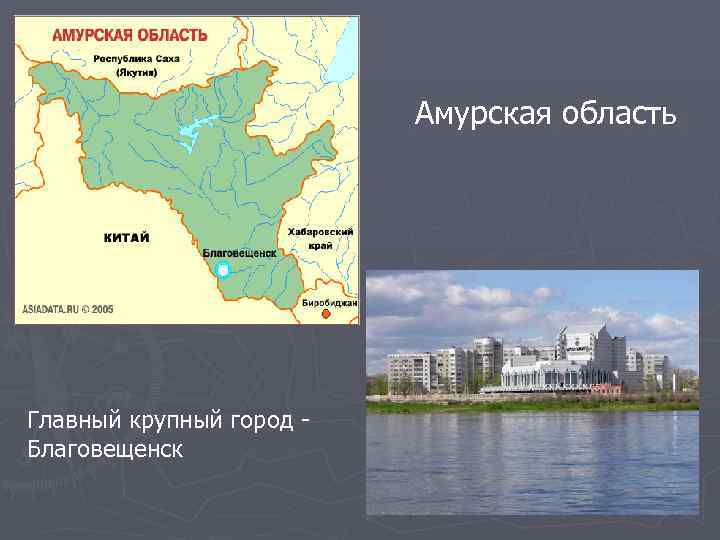 АМУРСКАЯ ОБЛАСТЬ

Республика Саха (Якутия)

КИТАЙ

Благовещенск

Хабаровский край

Биробиджан

ASIADATA.RU © 2005

Амурская область

Главный крупный город - Благовещенск